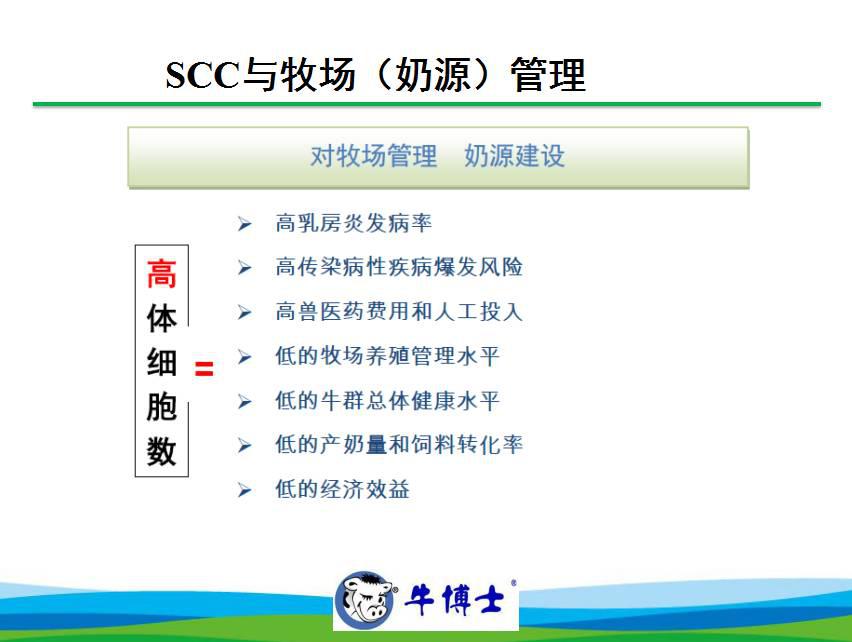 SCC与牧场（奶源）管理

对牧场管理　奶源建设

高体细胞数 =

➢ 高乳房炎发病率
➢ 高传染病性疾病爆发风险
➢ 高兽医药费用和人工投入
➢ 低的牧场养殖管理水平
➢ 低的牛群总体健康水平
➢ 低的产奶量和饲料转化率
➢ 低的经济效益

牛博士®